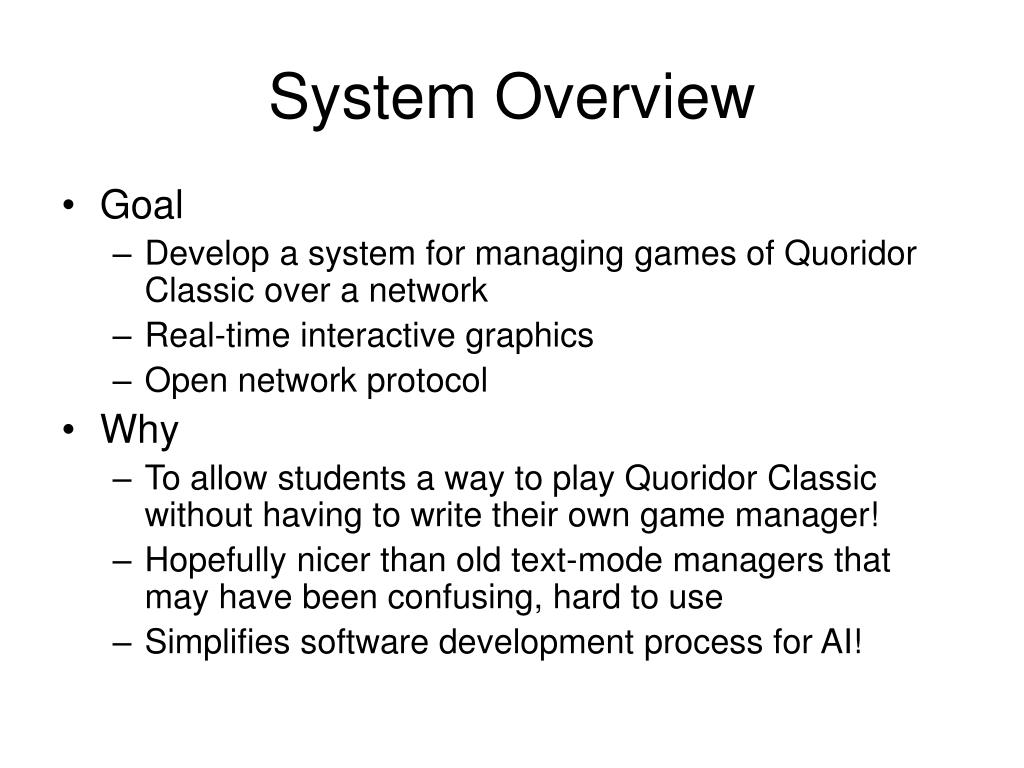 System Overview

• Goal
– Develop a system for managing games of Quoridor Classic over a network
– Real-time interactive graphics
– Open network protocol
• Why
– To allow students a way to play Quoridor Classic without having to write their own game manager!
– Hopefully nicer than old text-mode managers that may have been confusing, hard to use
– Simplifies software development process for AI!